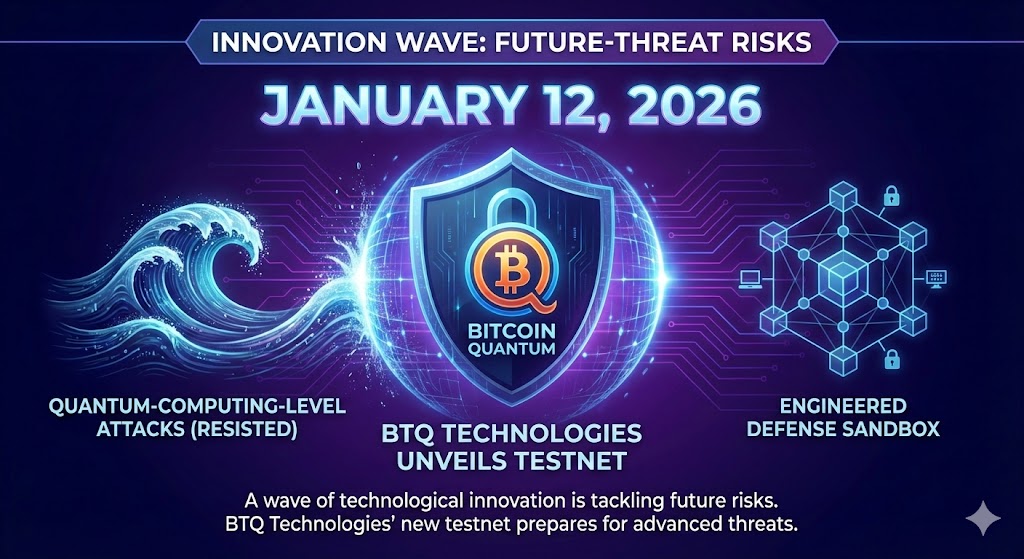 INNOVATION WAVE: FUTURE-THREAT RISKS

JANUARY 12, 2026

BITCOIN QUANTUM

QUANTUM-COMPUTING-LEVEL ATTACKS (RESISTED)

BTQ TECHNOLOGIES UNVEILS TESTNET

ENGINEERED DEFENSE SANDBOX

A wave of technological innovation is tackling future risks. BTQ Technologies' new testnet prepares for advanced threats.